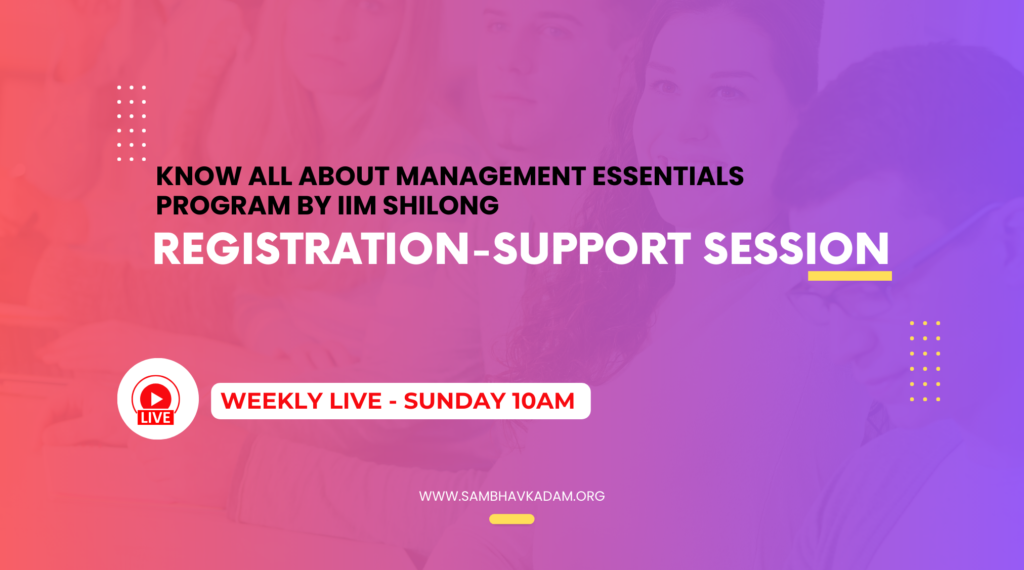 KNOW ALL ABOUT MANAGEMENT ESSENTIALS PROGRAM BY IIM SHILONG

REGISTRATION-SUPPORT SESSION

LIVE

WEEKLY LIVE - SUNDAY 10AM

WWW.SAMBHAVKADAM.ORG